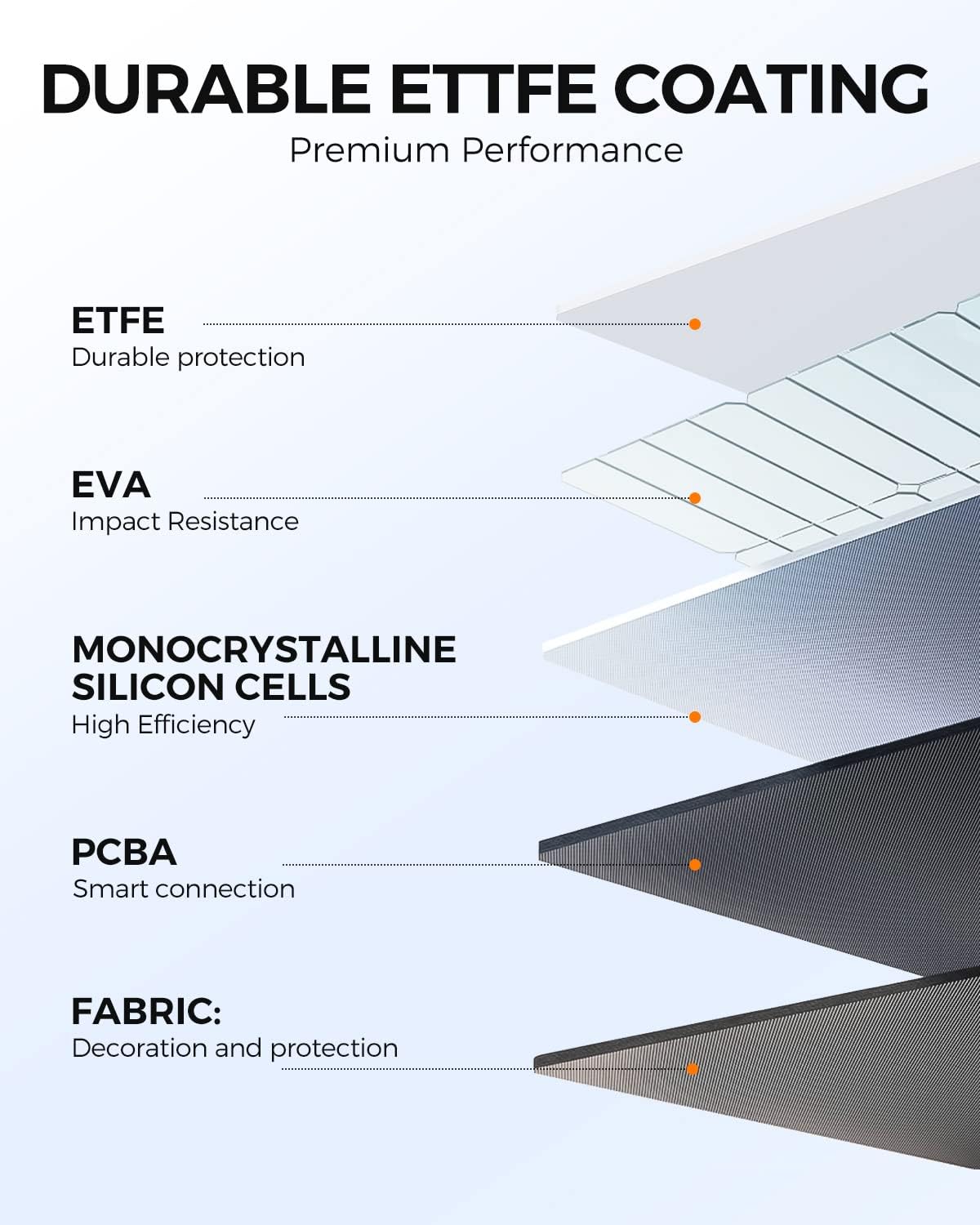 DURABLE ETTFE COATING
Premium Performance

ETFE
Durable protection

EVA
Impact Resistance

MONOCRYSTALLINE SILICON CELLS
High Efficiency

PCBA
Smart connection

FABRIC:
Decoration and protection